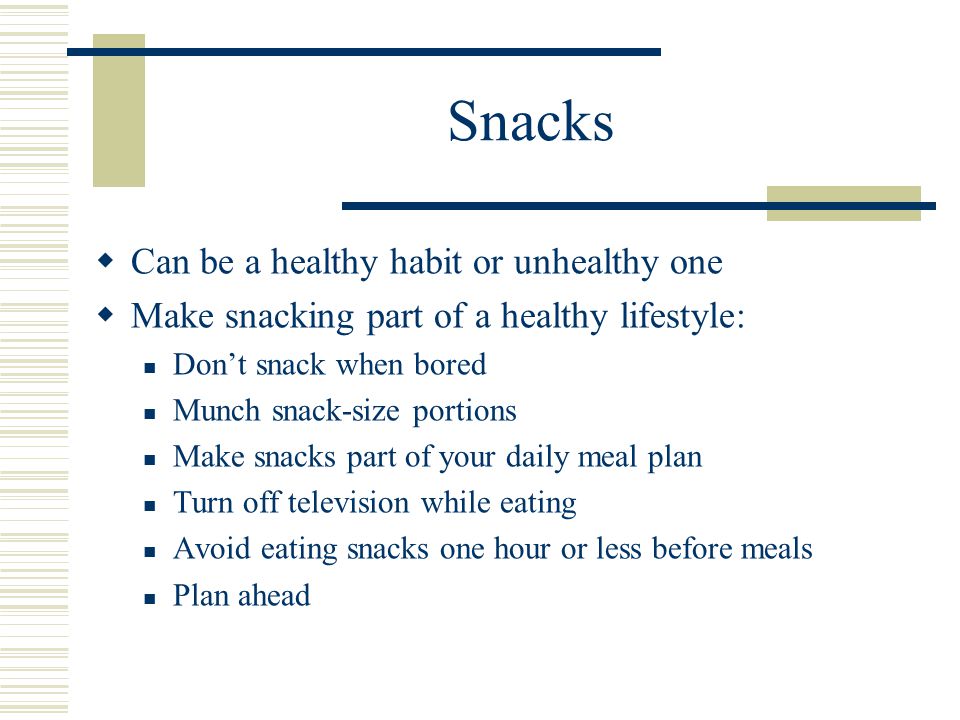 Snacks

- Can be a healthy habit or unhealthy one
- Make snacking part of a healthy lifestyle:
  - Don’t snack when bored
  - Munch snack-size portions
  - Make snacks part of your daily meal plan
  - Turn off television while eating
  - Avoid eating snacks one hour or less before meals
  - Plan ahead